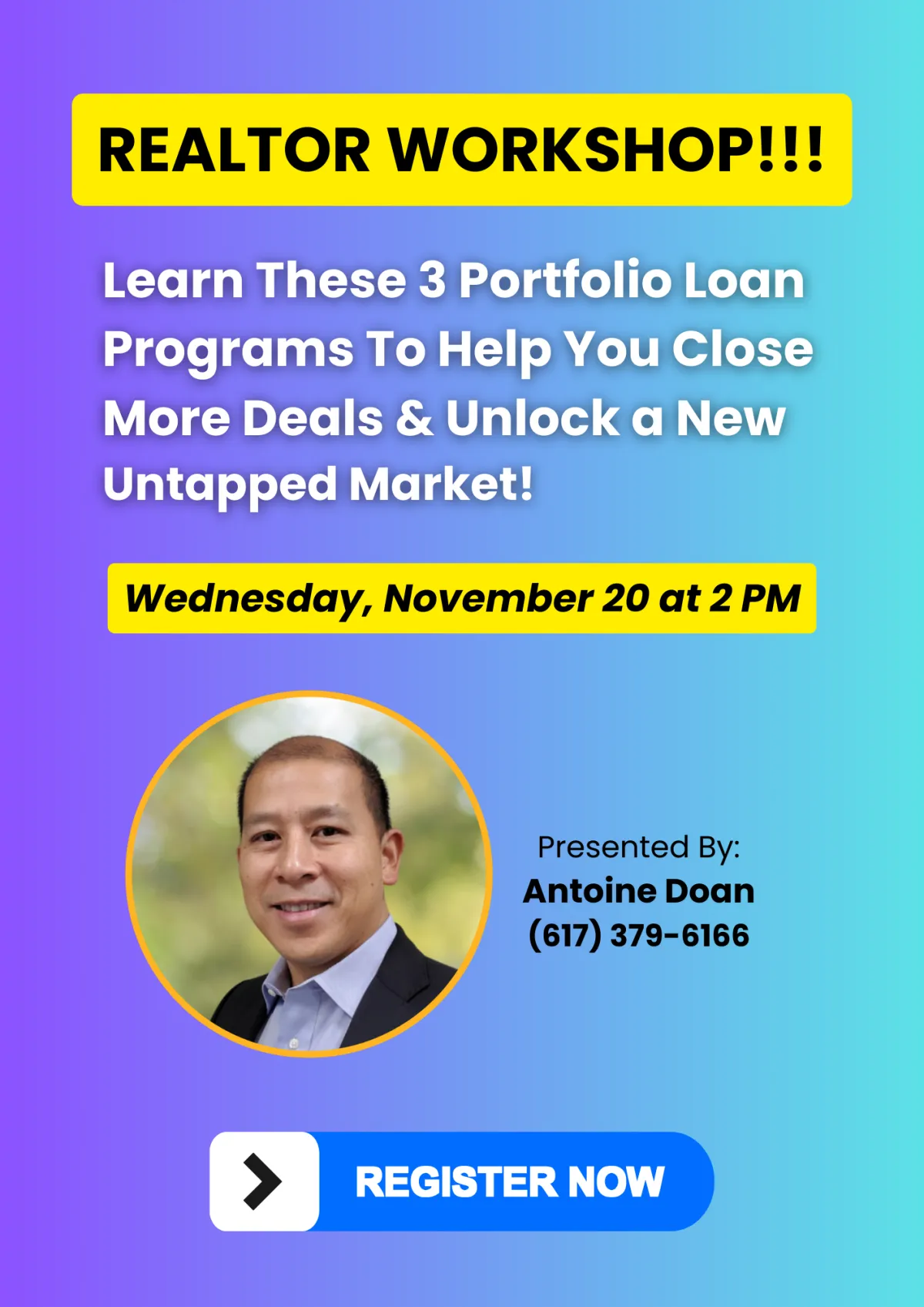 REALTOR WORKSHOP!!!

Learn These 3 Portfolio Loan Programs To Help You Close More Deals & Unlock a New Untapped Market!

Wednesday, November 20 at 2 PM

Presented By:
Antoine Doan
(617) 379-6166

REGISTER NOW